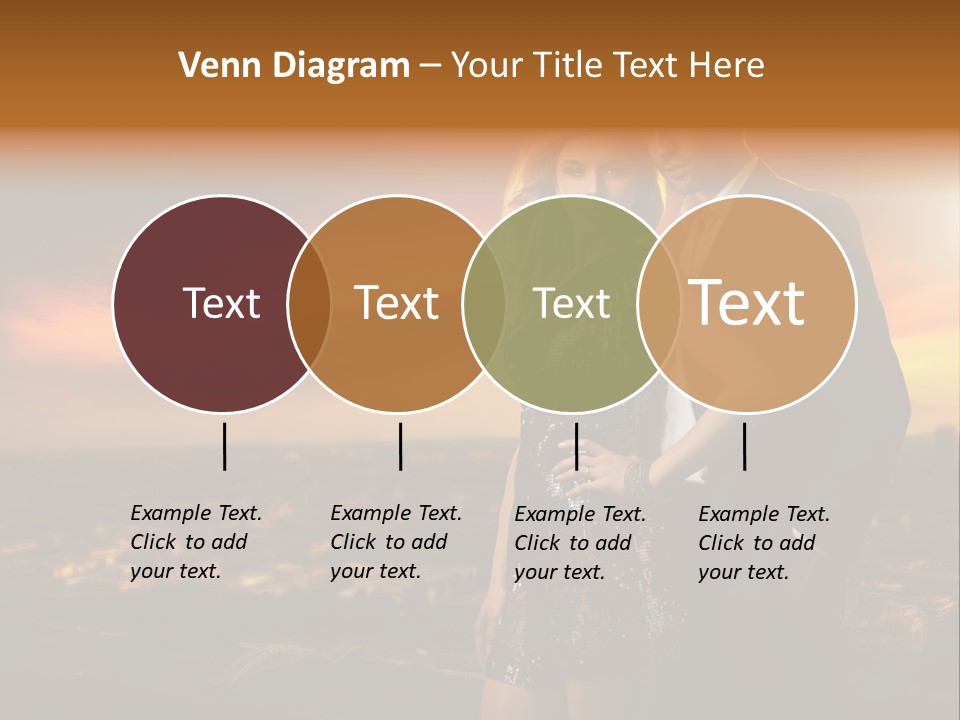 Venn Diagram – Your Title Text Here

Text

Text

Text

Text

Example Text. Click to add your text.

Example Text. Click to add your text.

Example Text. Click to add your text.

Example Text. Click to add your text.